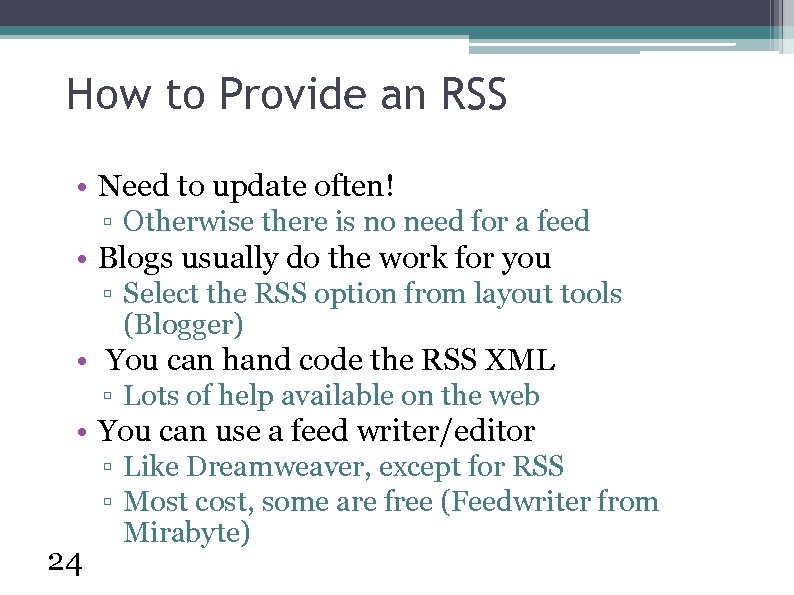 How to Provide an RSS

• Need to update often!
  ▫ Otherwise there is no need for a feed
• Blogs usually do the work for you
  ▫ Select the RSS option from layout tools (Blogger)
• You can hand code the RSS XML
  ▫ Lots of help available on the web
• You can use a feed writer/editor
  ▫ Like Dreamweaver, except for RSS
  ▫ Most cost, some are free (Feedwriter from Mirabyte)

24